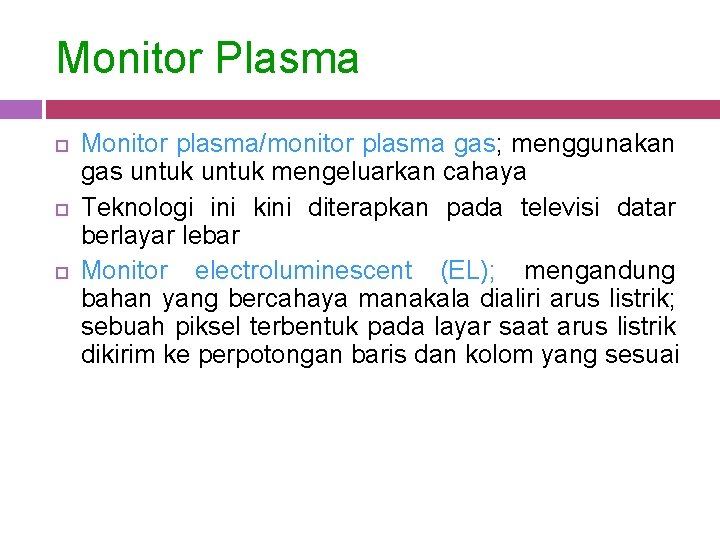 Monitor Plasma

Monitor plasma/monitor plasma gas; menggunakan gas untuk untuk mengeluarkan cahaya

Teknologi ini kini diterapkan pada televisi datar berlayar lebar

Monitor electroluminescent (EL); mengandung bahan yang bercahaya manakala dialiri arus listrik; sebuah piksel terbentuk pada layar saat arus listrik dikirim ke perpotongan baris dan kolom yang sesuai